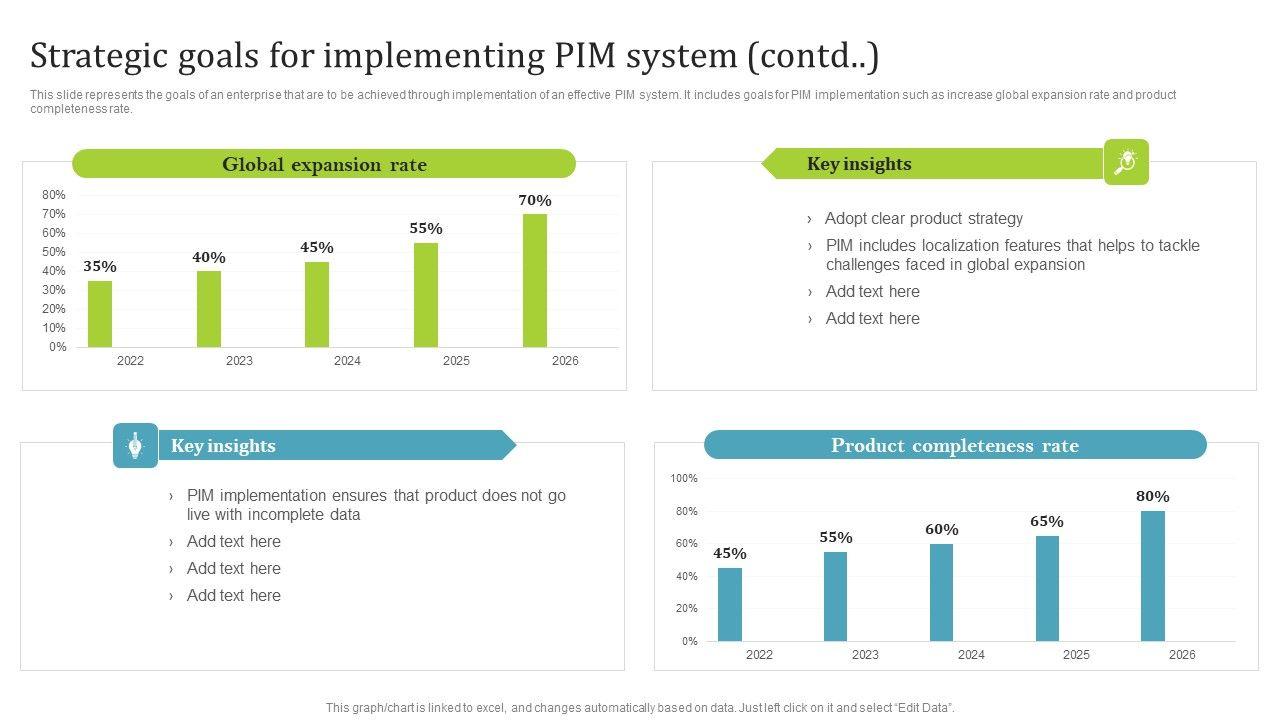 Strategic goals for implementing PIM system (contd..)

This slide represents the goals of an enterprise that are to be achieved through implementation of an effective PIM system. It includes goals for PIM implementation such as increase global expansion rate and product completeness rate.

Global expansion rate

80%
70%
60%
50%
40%
30%
20%
10%
0%

35%
40%
45%
55%
70%

2022
2023
2024
2025
2026

Key insights

› Adopt clear product strategy
› PIM includes localization features that helps to tackle challenges faced in global expansion
› Add text here
› Add text here

Key insights

› PIM implementation ensures that product does not go live with incomplete data
› Add text here
› Add text here
› Add text here

Product completeness rate

100%
80%
60%
40%
20%
0%

45%
55%
60%
65%
80%

2022
2023
2024
2025
2026

This graph/chart is linked to excel, and changes automatically based on data. Just left click on it and select "Edit Data".